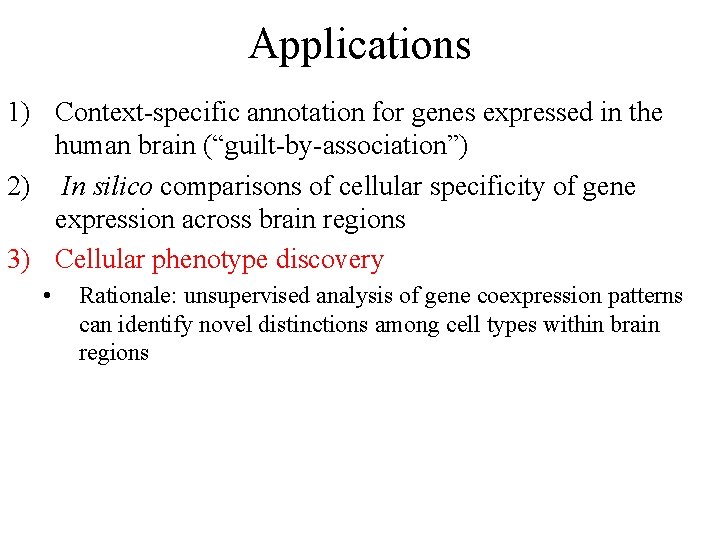 Applications

1) Context-specific annotation for genes expressed in the human brain (“guilt-by-association”)

2) In silico comparisons of cellular specificity of gene expression across brain regions

3) Cellular phenotype discovery

• Rationale: unsupervised analysis of gene coexpression patterns can identify novel distinctions among cell types within brain regions